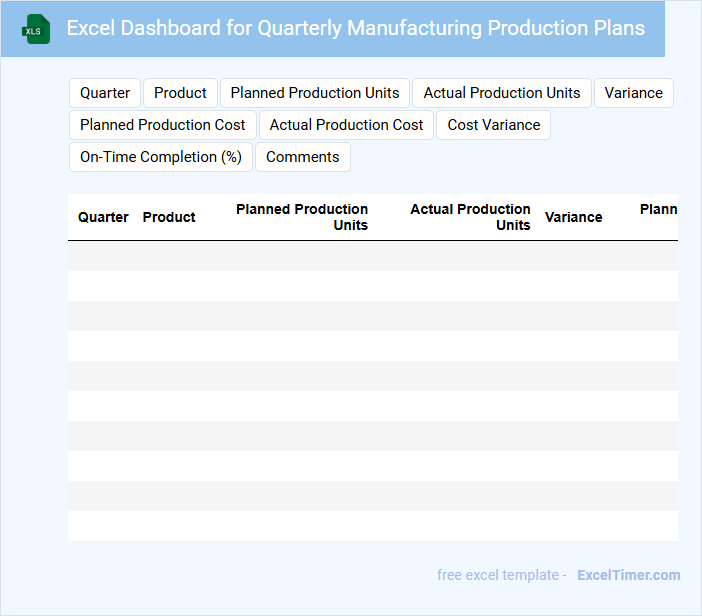 XLS

Excel Dashboard for Quarterly Manufacturing Production Plans

Quarter
Product
Planned Production Units
Actual Production Units
Variance
Planned Production Cost
Actual Production Cost
Cost Variance
On-Time Completion (%)
Comments

| Quarter | Product | Planned Production Units | Actual Production Units | Variance | Plann |
|---|---|---|---|---|---|
| | | | | | |
| | | | | | |
| | | | | | |
| | | | | | |
| | | | | | |
| | | | | | |
| | | | | | |
| | | | | | |
| | | | | | |
| | | | | | |

free excel template - ExcelTimer.com